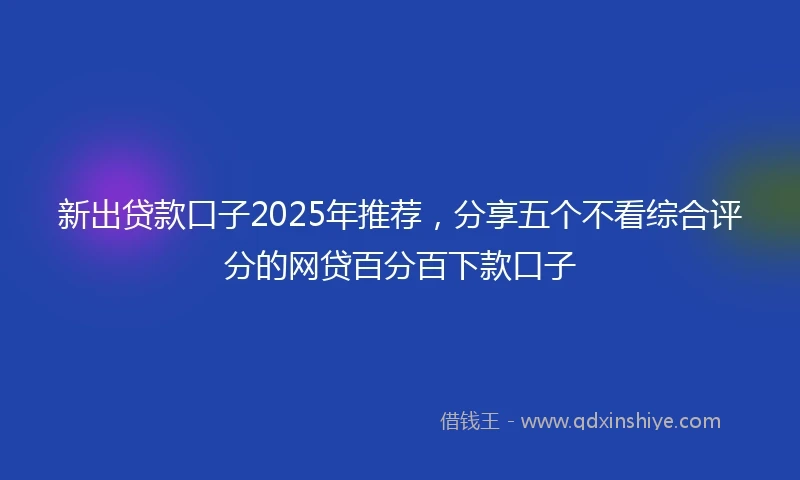 新出贷款口子2025年推荐，分享五个不看综合评分的网贷百分百下款口子

借钱王 - www.qdxinshiye.com